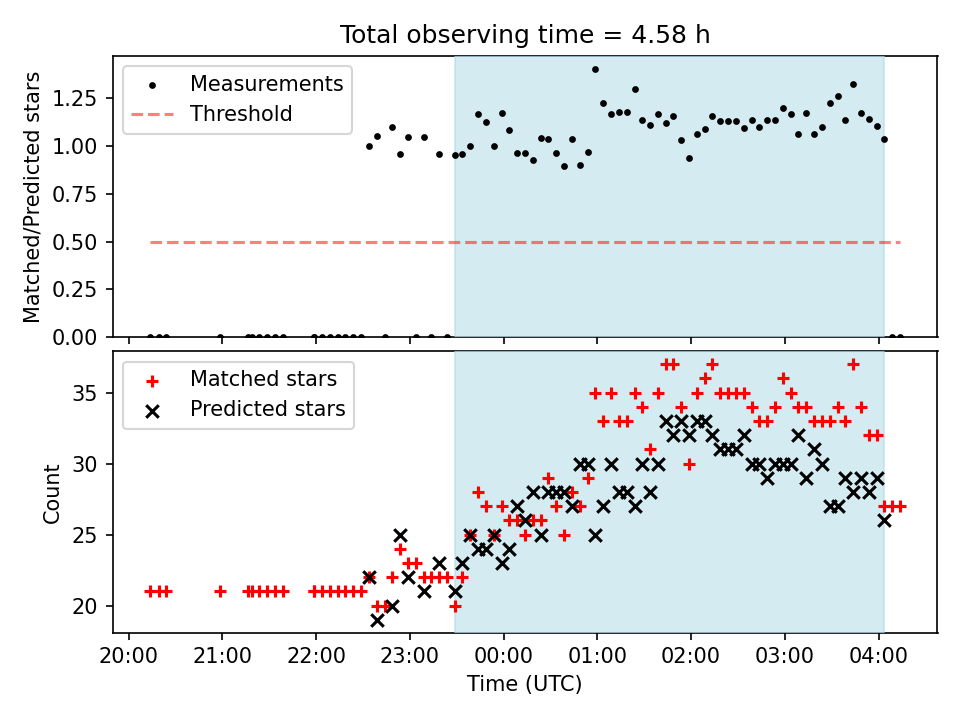 Total observing time = 4.58 h

Measurements
Threshold

Matched/Predicted stars

1.25
1.00
0.75
0.50
0.25
0.00

Matched stars
Predicted stars

Count

35
30
25
20

20:00 21:00 22:00 23:00 00:00 01:00 02:00 03:00 04:00

Time (UTC)